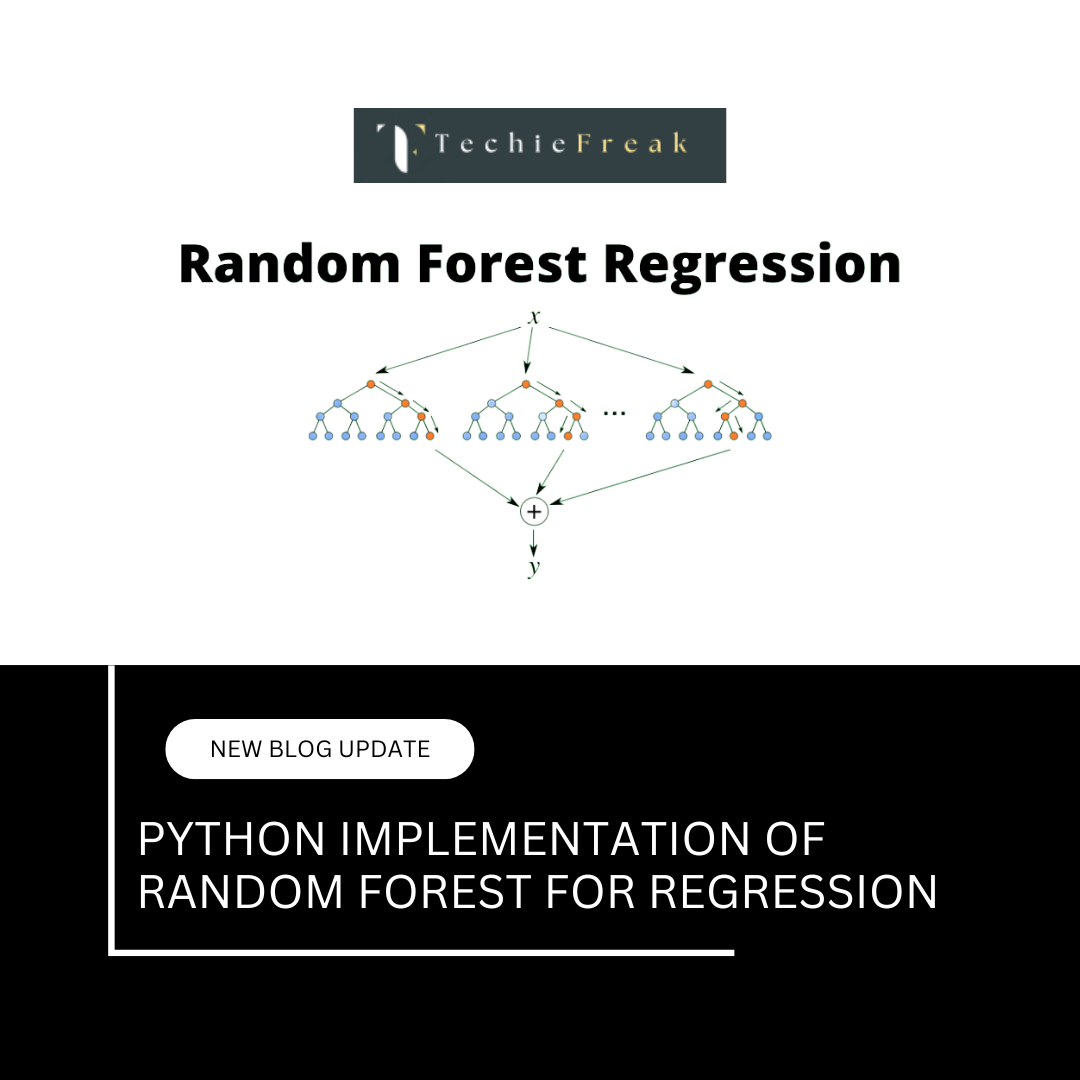 TechieFreak

Random Forest Regression

$x$

...

$+$

$y$

NEW BLOG UPDATE

PYTHON IMPLEMENTATION OF RANDOM FOREST FOR REGRESSION